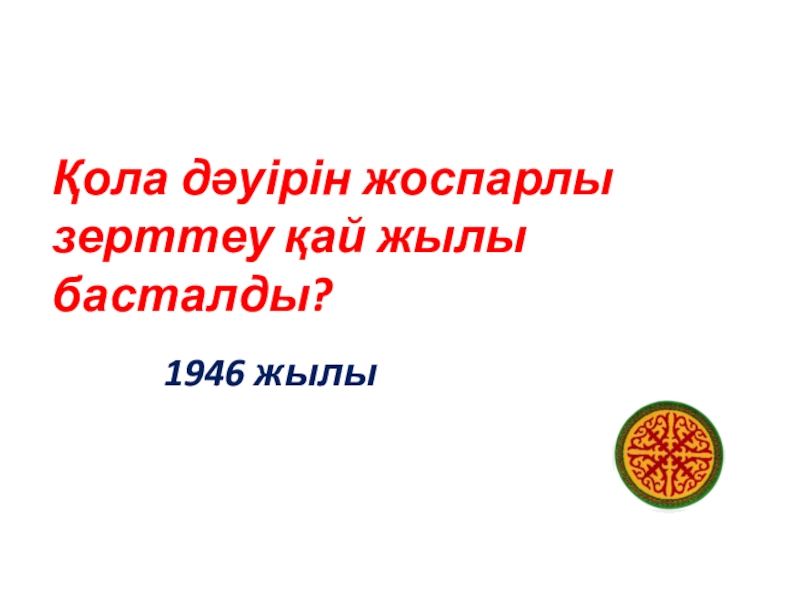 Қола дәуірін жоспарлы зерттеу қай жылы басталды?

1946 жылы